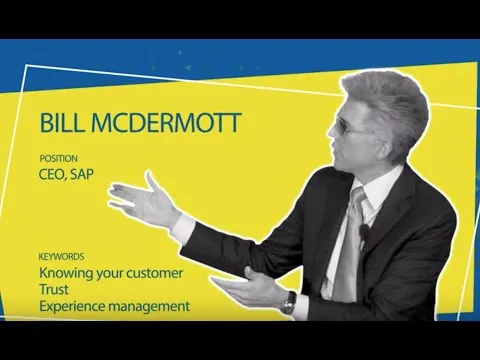 BILL MCDERMOTT

POSITION
CEO, SAP

KEYWORDS
Knowing your customer
Trust
Experience management